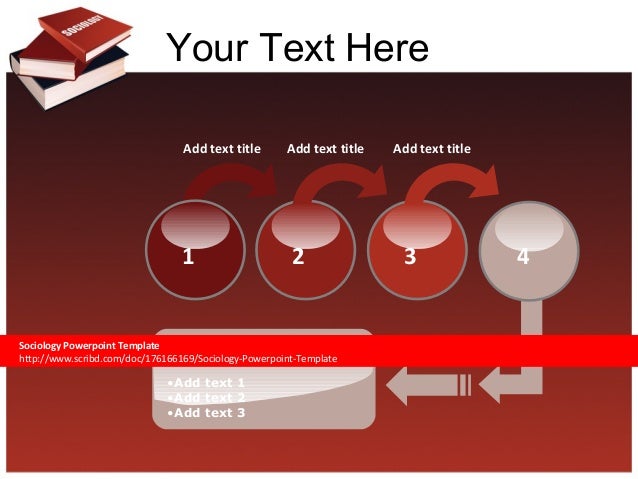 SOCIOLOGY

Your Text Here

Add text title

Add text title

Add text title

1

2

3

4

Sociology Powerpoint Template
http://www.scribd.com/doc/176166169/Sociology-Powerpoint-Template

•Add text 1
•Add text 2
•Add text 3